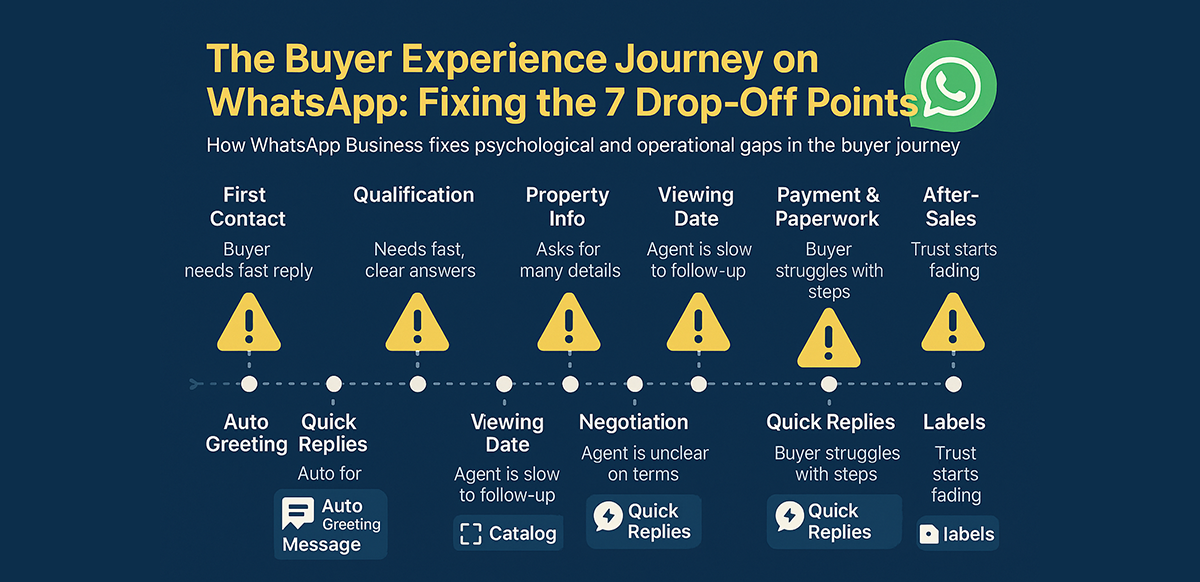 The Buyer Experience Journey on WhatsApp: Fixing the 7 Drop-Off Points

How WhatsApp Business fixes psychological and operational gaps in the buyer journey

First Contact
Buyer needs fast reply

Qualification
Needs fast, clear answers

Property Info
Asks for many details

Viewing Date
Agent is slow to follow-up

Payment & Paperwork
Buyer struggles with steps

After-Sales
Trust starts fading

Auto Greeting

Quick Replies
Auto for

Auto Greeting Message

Viewing Date
Agent is slow to follow-up

Catalog

Negotiation
Agent is unclear on terms

Quick Replies

Quick Replies
Buyer struggles with steps

Quick Replies

Labels
Trust starts fading

labels